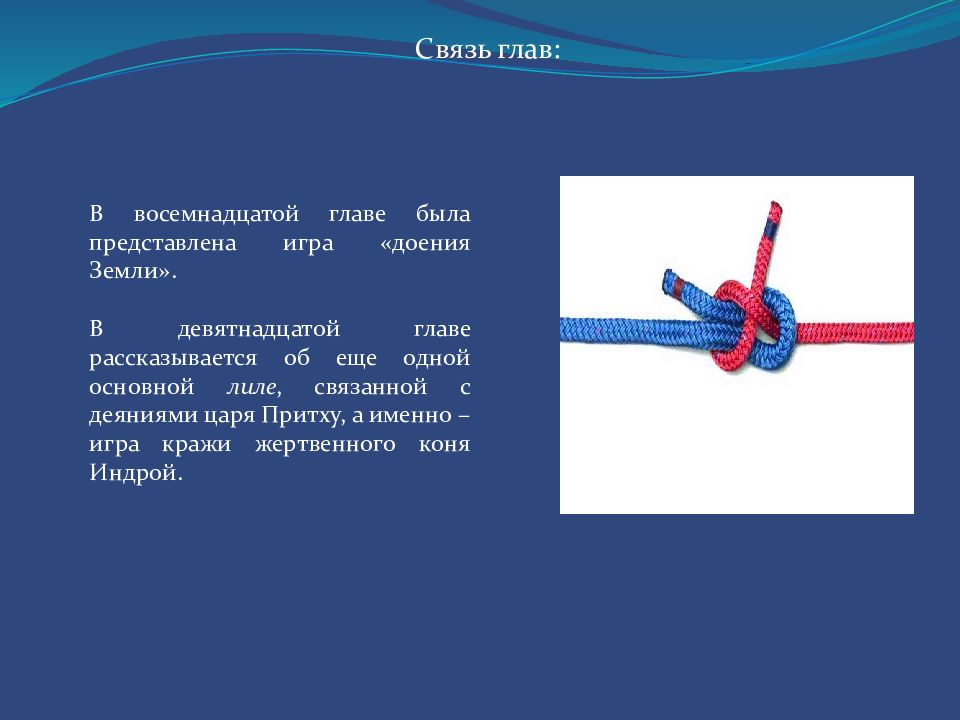 Связь глав:

В восемнадцатой главе была представлена игра «доения Земли».

В девятнадцатой главе рассказывается об еще одной основной лиле, связанной с деяниями царя Притху, а именно – игра кражи жертвенного коня Индрой.